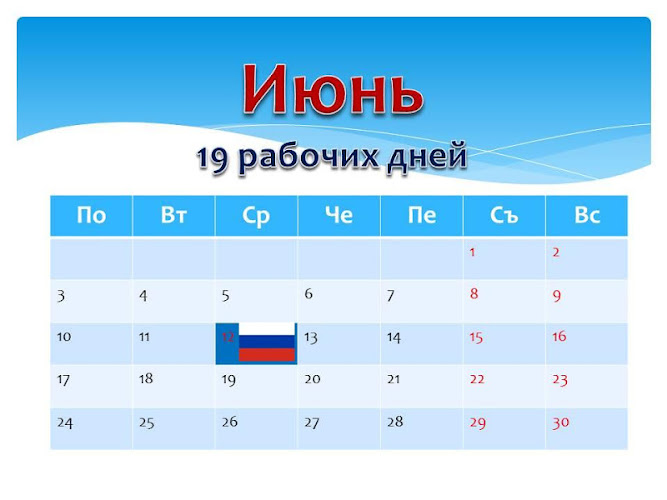 Июнь

19 рабочих дней

| По | Вт | Ср | Че | Пе | Съ | Вс |
|---|---|---|---|---|---|---|
| | | | | | 1 | 2 |
| 3 | 4 | 5 | 6 | 7 | 8 | 9 |
| 10 | 11 | 12 | 13 | 14 | 15 | 16 |
| 17 | 18 | 19 | 20 | 21 | 22 | 23 |
| 24 | 25 | 26 | 27 | 28 | 29 | 30 |